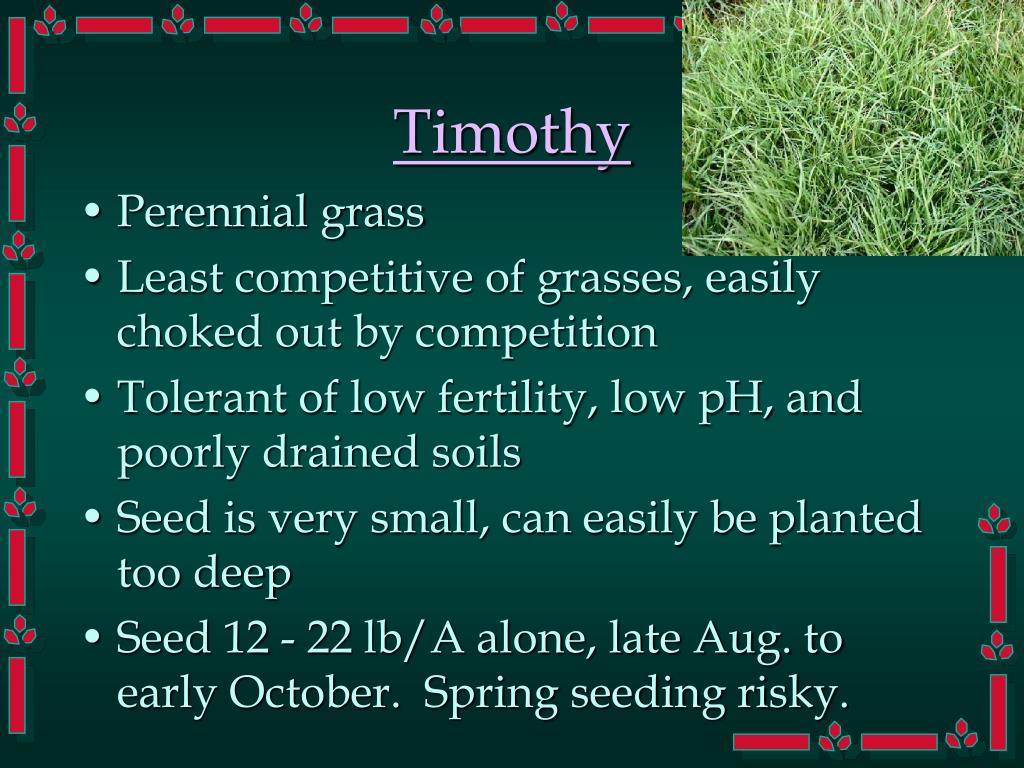 Timothy

• Perennial grass
• Least competitive of grasses, easily choked out by competition
• Tolerant of low fertility, low pH, and poorly drained soils
• Seed is very small, can easily be planted too deep
• Seed 12 - 22 lb/A alone, late Aug. to early October. Spring seeding risky.